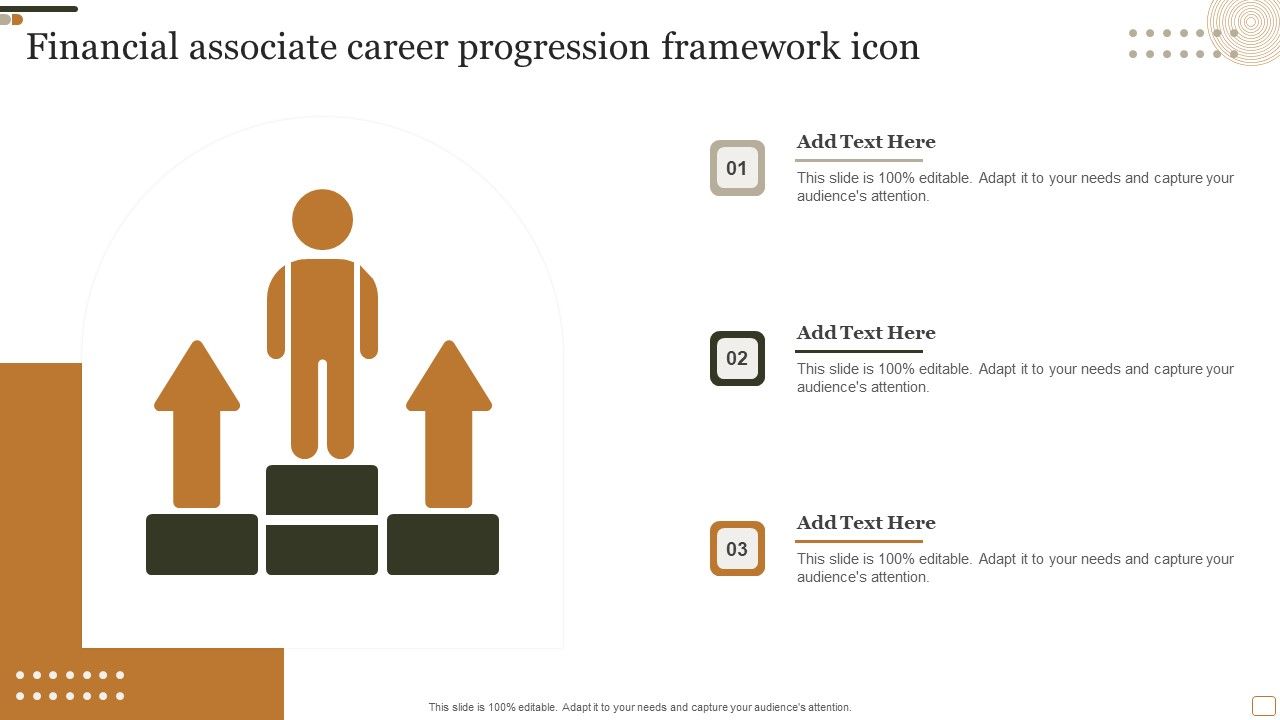 Financial associate career progression framework icon

01

Add Text Here

This slide is 100% editable. Adapt it to your needs and capture your audience's attention.

02

Add Text Here

This slide is 100% editable. Adapt it to your needs and capture your audience's attention.

03

Add Text Here

This slide is 100% editable. Adapt it to your needs and capture your audience's attention.

This slide is 100% editable. Adapt it to your needs and capture your audience's attention.